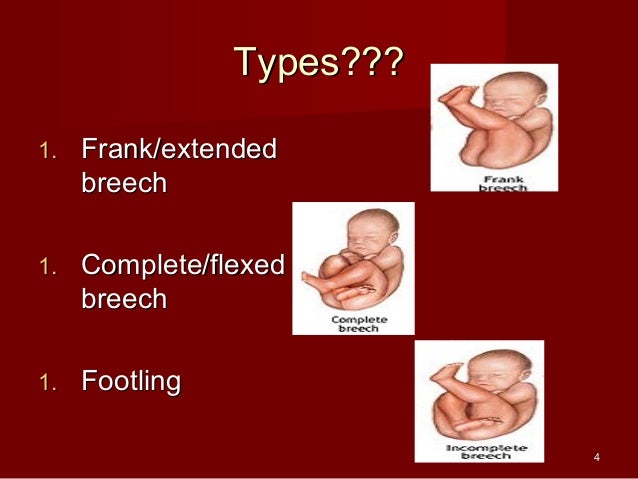 Types???

1. Frank/extended breech

Frank breech

1. Complete/flexed breech

Complete breech

1. Footling

Incomplete breech

4